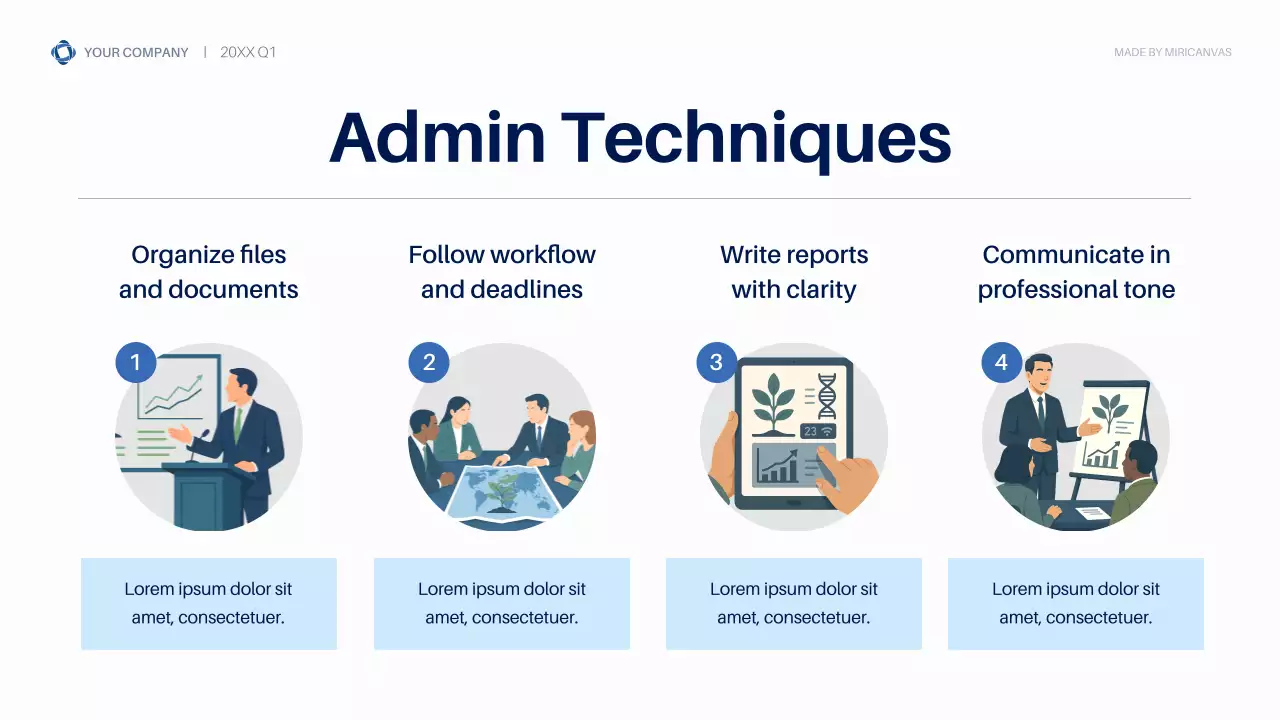 YOUR COMPANY | 20XX Q1

MADE BY MIRICANVAS

Admin Techniques

Organize files and documents

1

Lorem ipsum dolor sit amet, consectetuer.

Follow workflow and deadlines

2

Lorem ipsum dolor sit amet, consectetuer.

Write reports with clarity

3

23

Lorem ipsum dolor sit amet, consectetuer.

Communicate in professional tone

4

Lorem ipsum dolor sit amet, consectetuer.